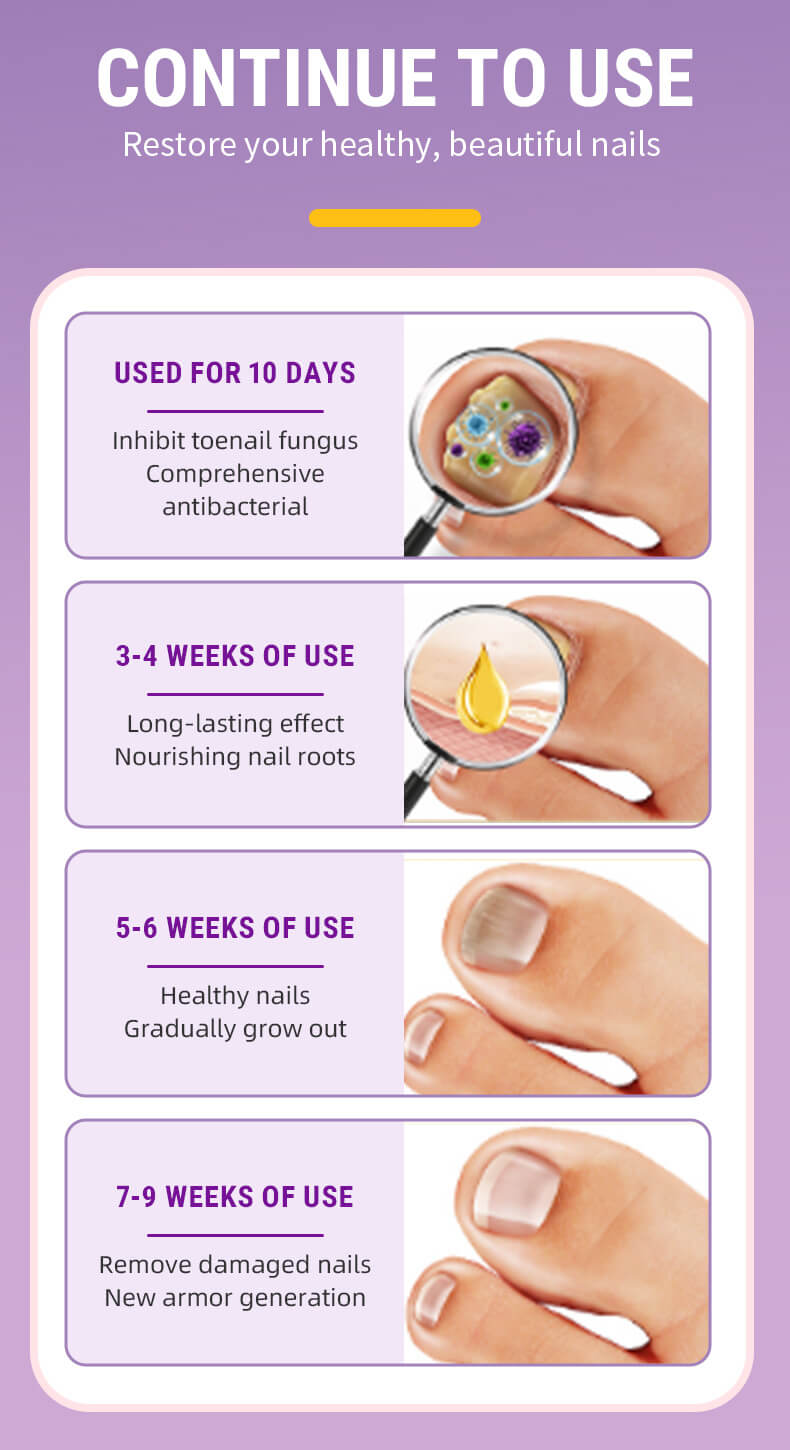 CONTINUE TO USE
Restore your healthy, beautiful nails

USED FOR 10 DAYS
Inhibit toenail fungus
Comprehensive antibacterial

3-4 WEEKS OF USE
Long-lasting effect
Nourishing nail roots

5-6 WEEKS OF USE
Healthy nails
Gradually grow out

7-9 WEEKS OF USE
Remove damaged nails
New armor generation